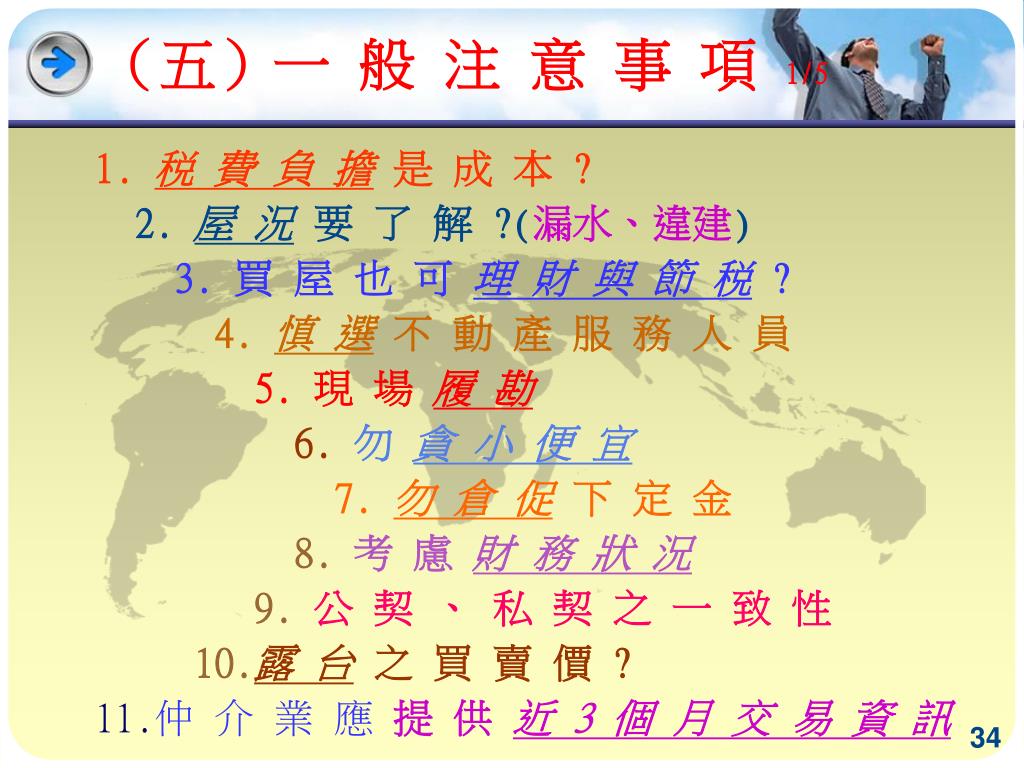 （五）一 般 注 意 事 項 1/5

1. 稅 費 負 擔 是 成 本 ?

2. 屋 況 要 了 解 ?(漏水、違建)

3. 買 屋 也 可 理 財 與 節 稅 ?

4. 慎 選 不 動 產 服 務 人 員

5. 現 場 履 勘

6. 勿 貪 小 便 宜

7. 勿 倉 促 下 定 金

8. 考 慮 財 務 狀 況

9. 公 契 、 私 契 之 一 致 性

10.露 台 之 買 賣 價 ?

11.仲 介 業 應 提 供 近 3 個 月 交 易 資 訊

34